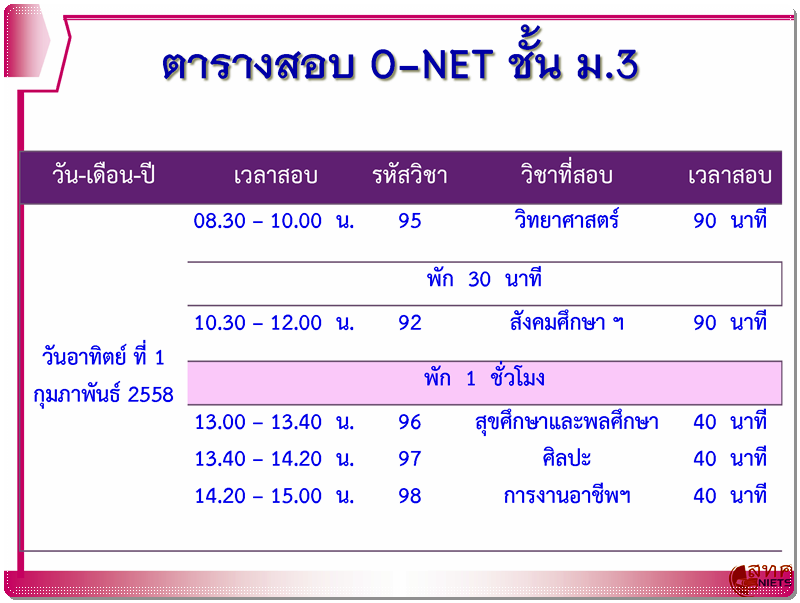 ตารางสอบ O-NET ชั้น ม.3

| วัน-เดือน-ปี | เวลาสอบ | รหัสวิชา | วิชาที่สอบ | เวลาสอบ |
|---|---|---|---|---|
| วันอาทิตย์ ที่ 1 กุมภาพันธ์ 2558 | 08.30 – 10.00 น. | 95 | วิทยาศาสตร์ | 90 นาที |
| | พัก 30 นาที | | | |
| | 10.30 – 12.00 น. | 92 | สังคมศึกษา ฯ | 90 นาที |
| | พัก 1 ชั่วโมง | | | |
| | 13.00 – 13.40 น. | 96 | สุขศึกษาและพลศึกษา | 40 นาที |
| | 13.40 – 14.20 น. | 97 | ศิลปะ | 40 นาที |
| | 14.20 – 15.00 น. | 98 | การงานอาชีพฯ | 40 นาที |

สทศ
NIETS